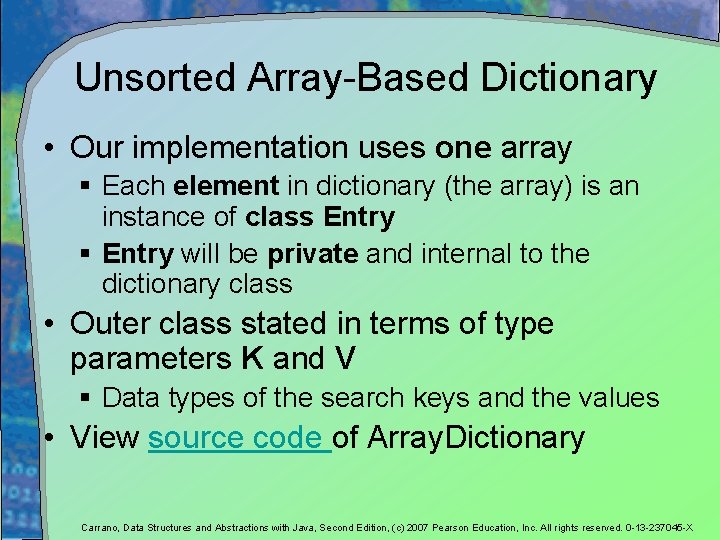 Unsorted Array-Based Dictionary

• Our implementation uses one array
  ▪ Each element in dictionary (the array) is an instance of class Entry
  ▪ Entry will be private and internal to the dictionary class

• Outer class stated in terms of type parameters K and V
  ▪ Data types of the search keys and the values

• View source code of ArrayDictionary

Carrano, Data Structures and Abstractions with Java, Second Edition, (c) 2007 Pearson Education, Inc. All rights reserved. 0-13-237045-X